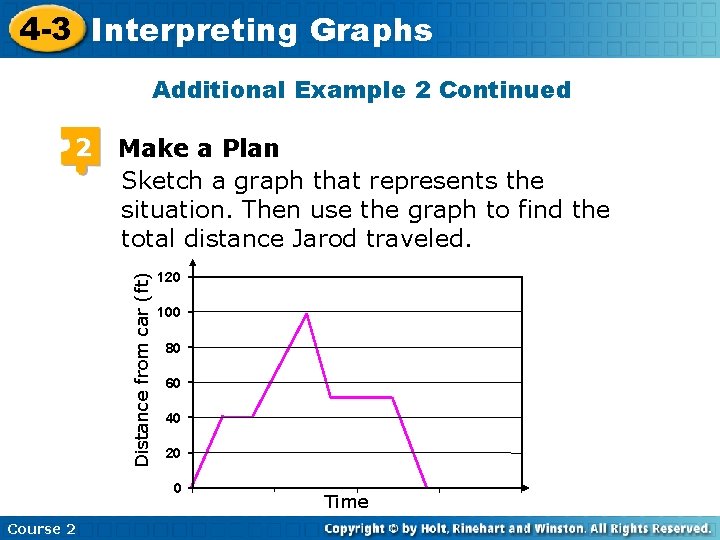 4-3 Interpreting Graphs

Additional Example 2 Continued

2 Make a Plan

Sketch a graph that represents the situation. Then use the graph to find the total distance Jarod traveled.

Distance from car (ft)
120
100
80
60
40
20
0
Time

Course 2

Copyright © by Holt, Rinehart and Winston. All Rights Reserved.